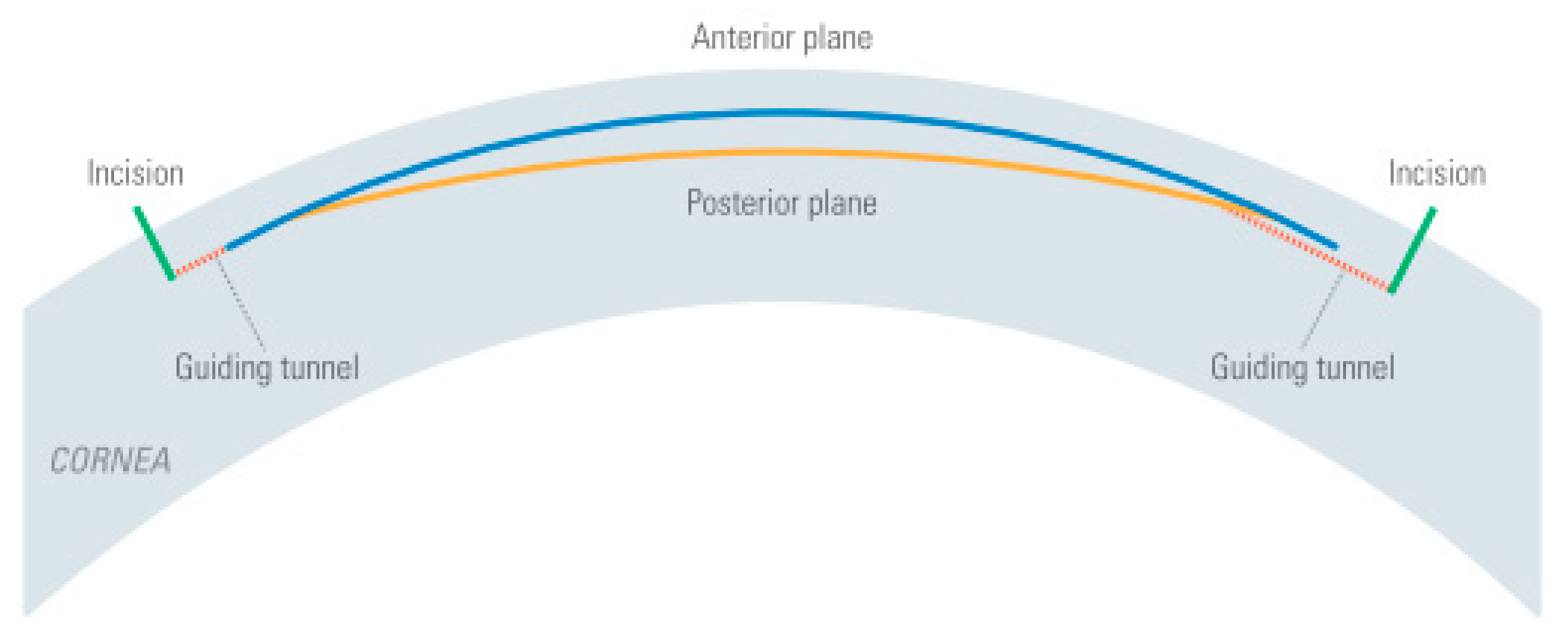 Anterior plane

Incision

Incision

Posterior plane

Guiding tunnel

Guiding tunnel

CORNEA